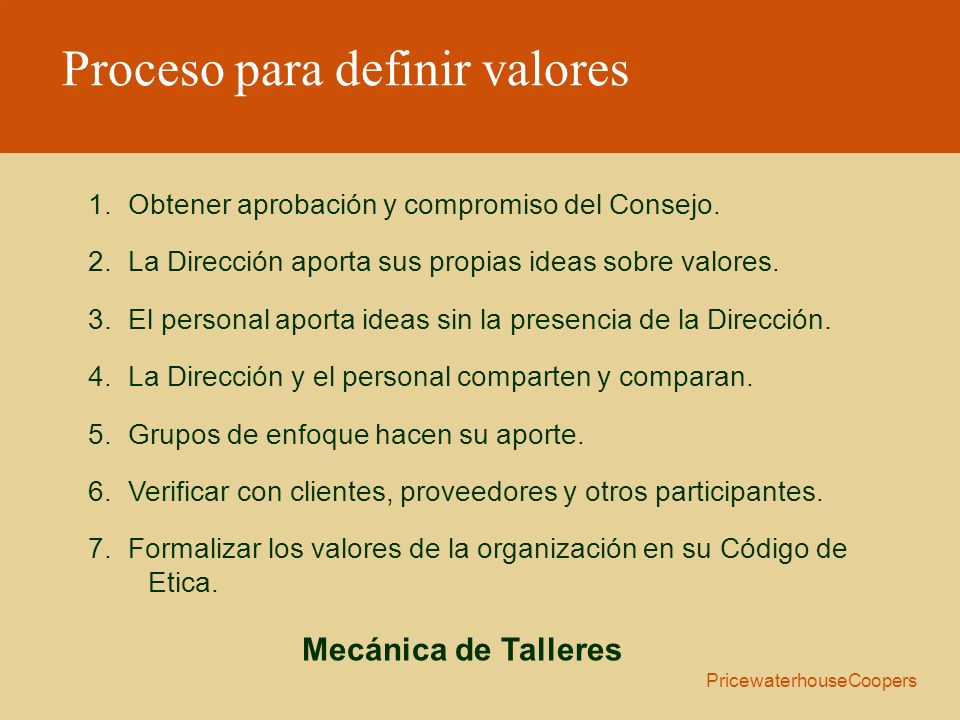 Proceso para definir valores

1. Obtener aprobación y compromiso del Consejo.

2. La Dirección aporta sus propias ideas sobre valores.

3. El personal aporta ideas sin la presencia de la Dirección.

4. La Dirección y el personal comparten y comparan.

5. Grupos de enfoque hacen su aporte.

6. Verificar con clientes, proveedores y otros participantes.

7. Formalizar los valores de la organización en su Código de Etica.

Mecánica de Talleres

PricewaterhouseCoopers